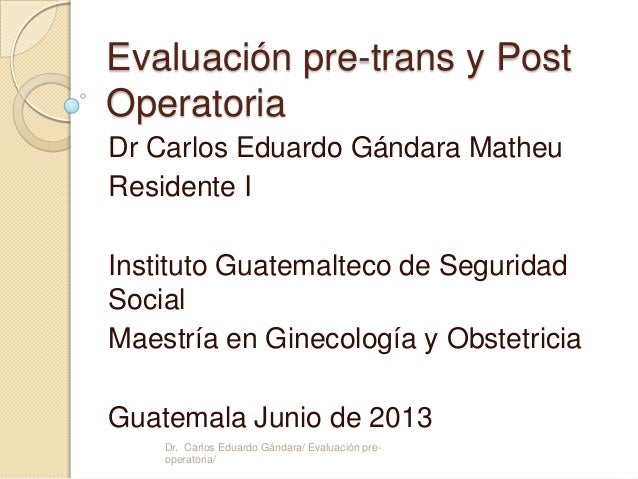 Evaluación pre-trans y Post Operatoria

Dr Carlos Eduardo Gándara Matheu
Residente I

Instituto Guatemalteco de Seguridad Social
Maestría en Ginecología y Obstetricia

Guatemala Junio de 2013

Dr. Carlos Eduardo Gándara/ Evaluación pre-operatoria/